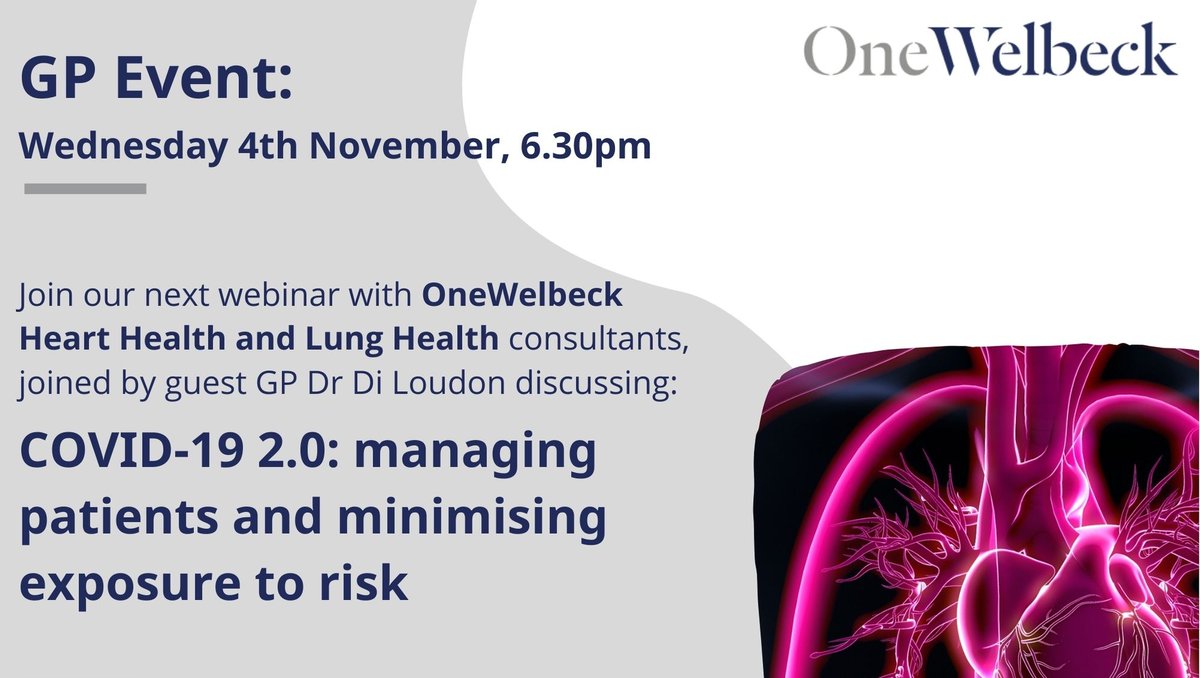 OneWelbeck

GP Event:

Wednesday 4th November, 6.30pm

Join our next webinar with OneWelbeck Heart Health and Lung Health consultants, joined by guest GP Dr Di Loudon discussing:

COVID-19 2.0: managing patients and minimising exposure to risk